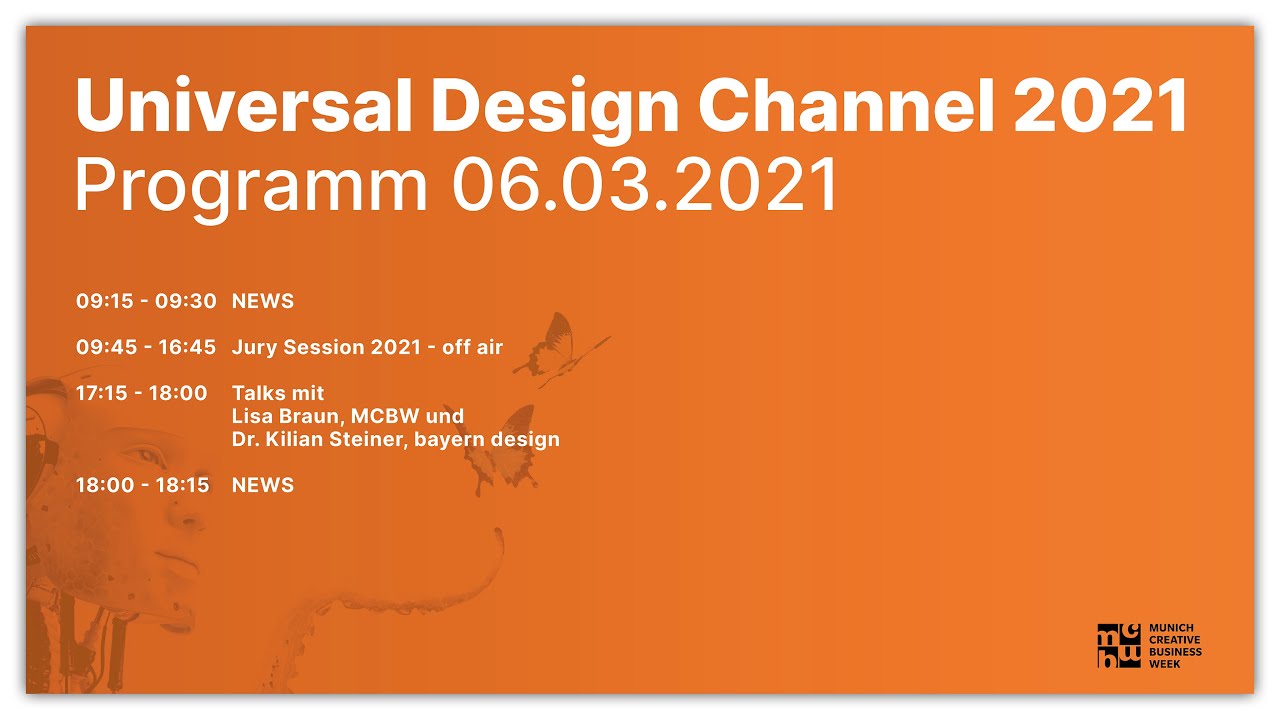 Universal Design Channel 2021
Programm 06.03.2021

09:15 - 09:30 NEWS

09:45 - 16:45 Jury Session 2021 - off air

17:15 - 18:00 Talks mit
Lisa Braun, MCBW und
Dr. Kilian Steiner, bayern design

18:00 - 18:15 NEWS

mcbw MUNICH CREATIVE BUSINESS WEEK